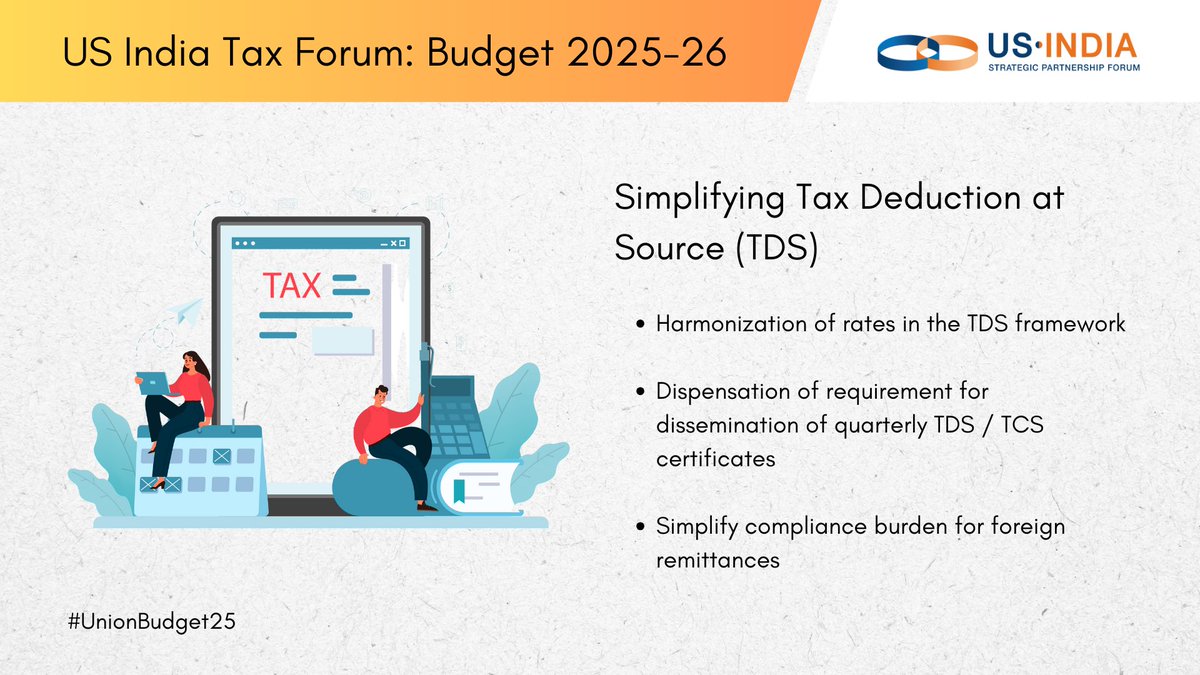 US India Tax Forum: Budget 2025-26

US·INDIA
STRATEGIC PARTNERSHIP FORUM

TAX

Simplifying Tax Deduction at Source (TDS)

• Harmonization of rates in the TDS framework

• Dispensation of requirement for dissemination of quarterly TDS / TCS certificates

• Simplify compliance burden for foreign remittances

#UnionBudget25